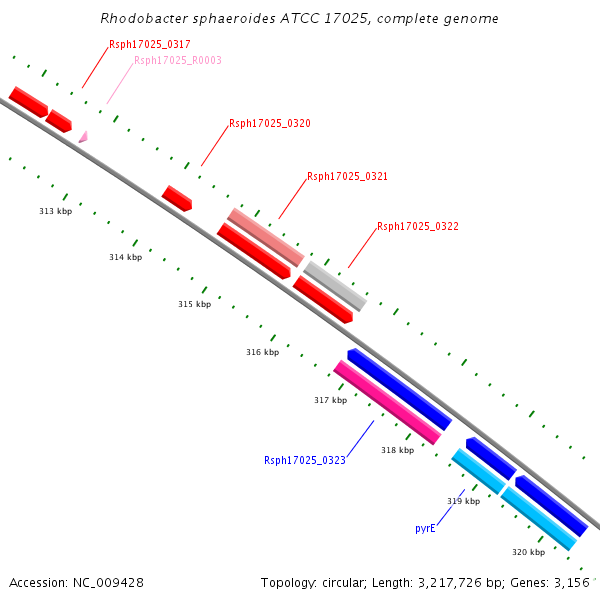 Rhodobacter sphaeroides ATCC 17025, complete genome

Rsph17025_0317

Rsph17025_R0003

Rsph17025_0320

Rsph17025_0321

Rsph17025_0322

313 kbp

314 kbp

315 kbp

316 kbp

317 kbp

318 kbp

Rsph17025_0323

319 kbp

pyrE

320 kbp

Accession: NC_009428

Topology: circular; Length: 3,217,726 bp; Genes: 3,156